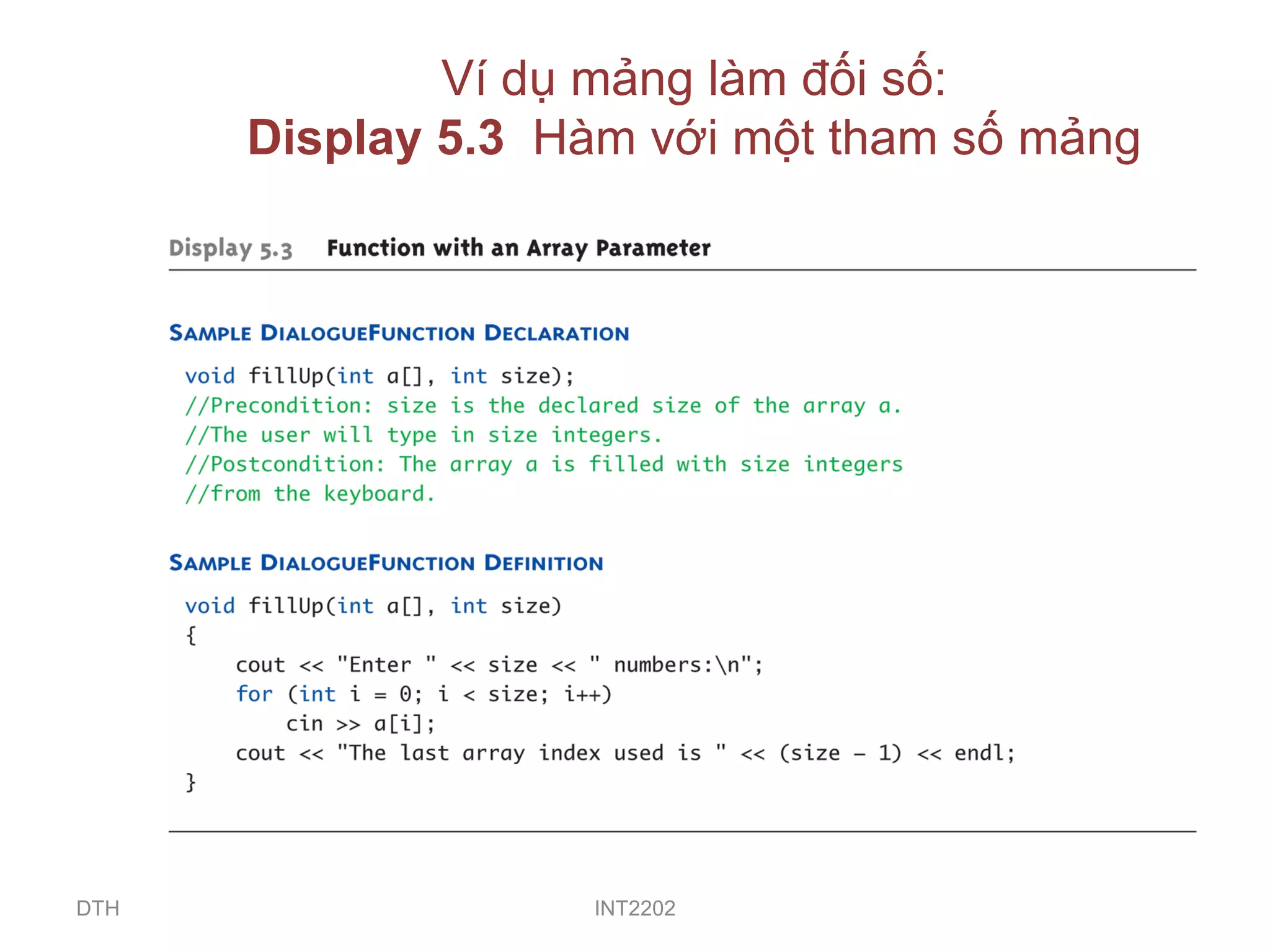 Ví dụ mảng làm đối số:
Display 5.3 Hàm với một tham số mảng

Display 5.3 Function with an Array Parameter

SAMPLE DIALOGUEFUNCTION DECLARATION

void fillUp(int a[], int size);
//Precondition: size is the declared size of the array a.
//The user will type in size integers.
//Postcondition: The array a is filled with size integers
//from the keyboard.

SAMPLE DIALOGUEFUNCTION DEFINITION

void fillUp(int a[], int size)
{
    cout << "Enter " << size << " numbers:\n";
    for (int i = 0; i < size; i++)
        cin >> a[i];
    cout << "The last array index used is " << (size – 1) << endl;
}

DTH

INT2202